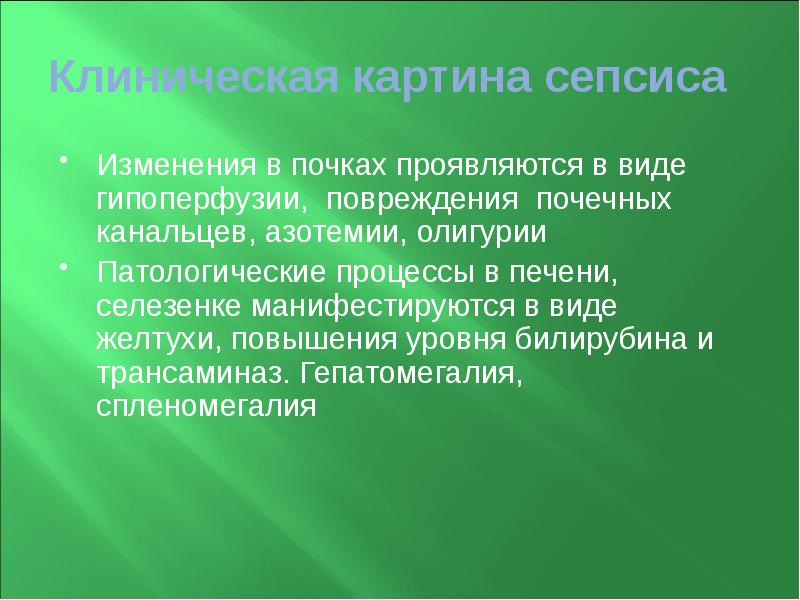 Клиническая картина сепсиса

• Изменения в почках проявляются в виде гипоперфузии, повреждения почечных канальцев, азотемии, олигурии

• Патологические процессы в печени, селезенке манифестируются в виде желтухи, повышения уровня билирубина и трансаминаз. Гепатомегалия, спленомегалия